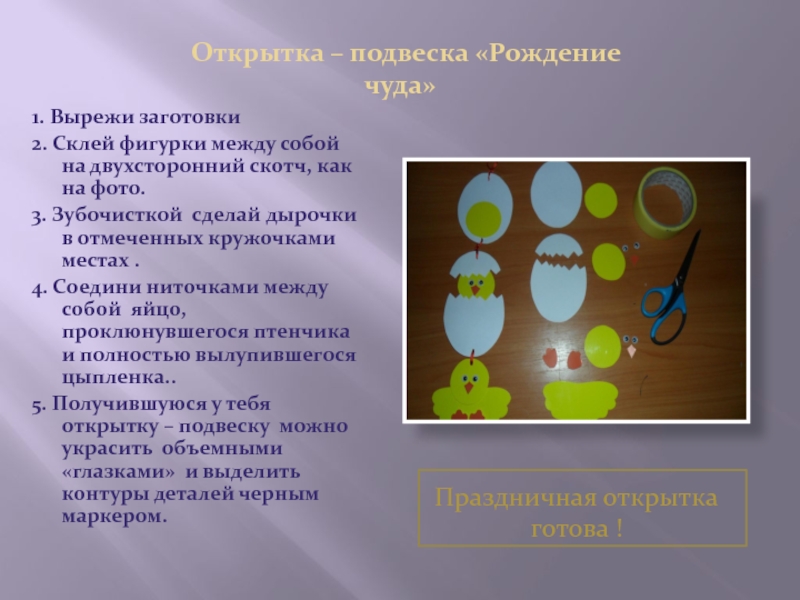 Открытка – подвеска «Рождение чуда»

1. Вырежи заготовки

2. Склей фигурки между собой на двухсторонний скотч, как на фото.

3. Зубочисткой сделай дырочки в отмеченных кружочками местах .

4. Соедини ниточками между собой яйцо, проклюнувшегося птенчика и полностью вылупившегося цыпленка..

5. Получившуюся у тебя открытку – подвеску можно украсить объемными «глазками» и выделить контуры деталей черным маркером.

Праздничная открытка готова !